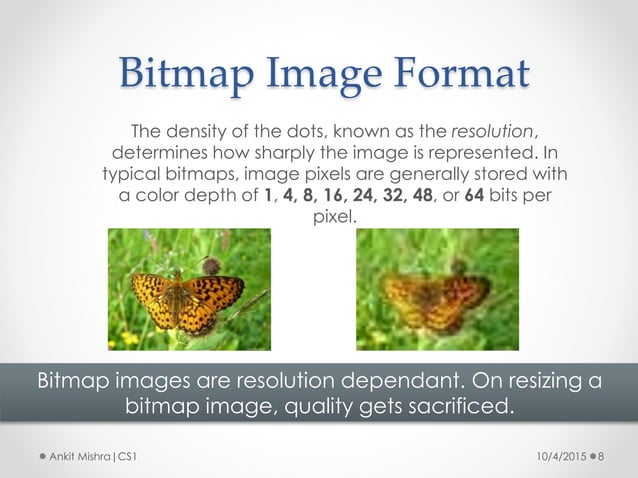 Bitmap Image Format

The density of the dots, known as the resolution, determines how sharply the image is represented. In typical bitmaps, image pixels are generally stored with a color depth of 1, 4, 8, 16, 24, 32, 48, or 64 bits per pixel.

Bitmap images are resolution dependant. On resizing a bitmap image, quality gets sacrificed.

Ankit Mishra | CS1

10/4/2015 8